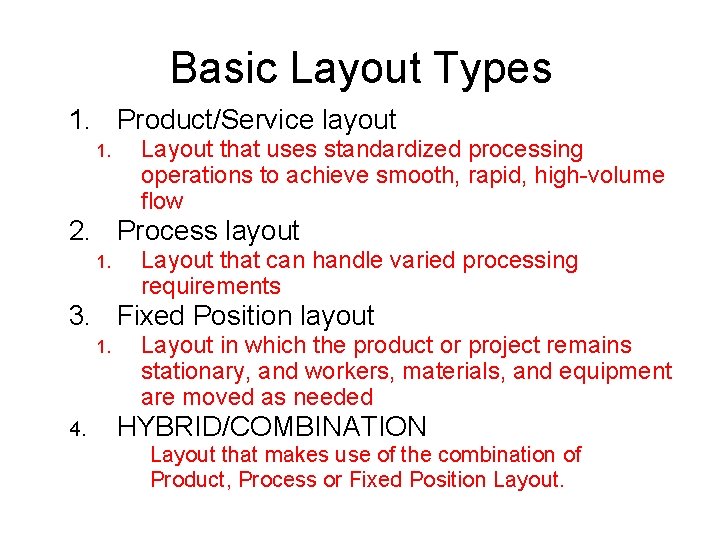 Basic Layout Types

1. Product/Service layout
   1. Layout that uses standardized processing operations to achieve smooth, rapid, high-volume flow
2. Process layout
   1. Layout that can handle varied processing requirements
3. Fixed Position layout
   1. Layout in which the product or project remains stationary, and workers, materials, and equipment are moved as needed
4. HYBRID/COMBINATION
   Layout that makes use of the combination of Product, Process or Fixed Position Layout.